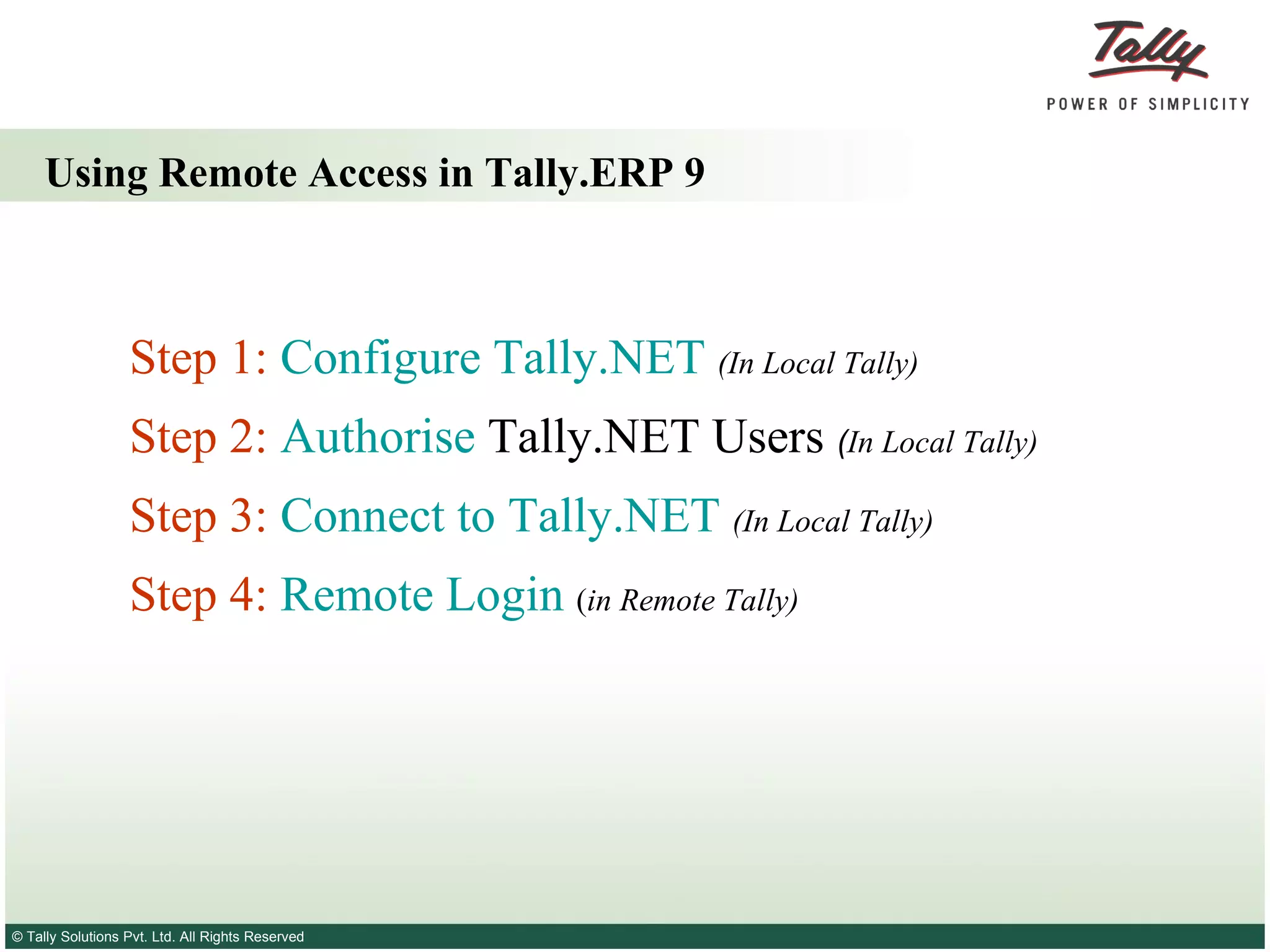 Tally
POWER OF SIMPLICITY

Using Remote Access in Tally.ERP 9

Step 1: Configure Tally.NET (In Local Tally)

Step 2: Authorise Tally.NET Users (In Local Tally)

Step 3: Connect to Tally.NET (In Local Tally)

Step 4: Remote Login (in Remote Tally)

© Tally Solutions Pvt. Ltd. All Rights Reserved